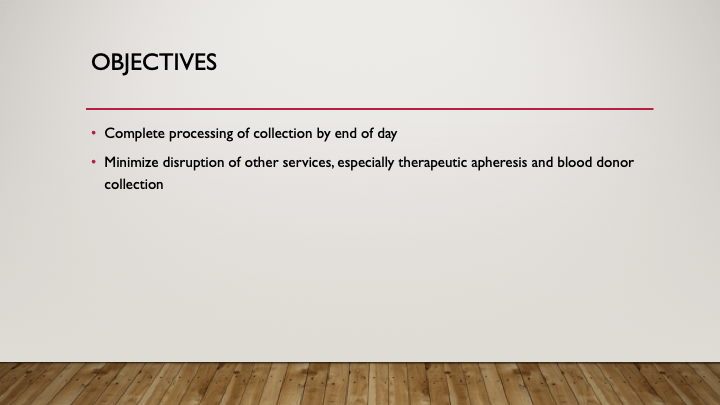 OBJECTIVES

• Complete processing of collection by end of day
• Minimize disruption of other services, especially therapeutic apheresis and blood donor collection